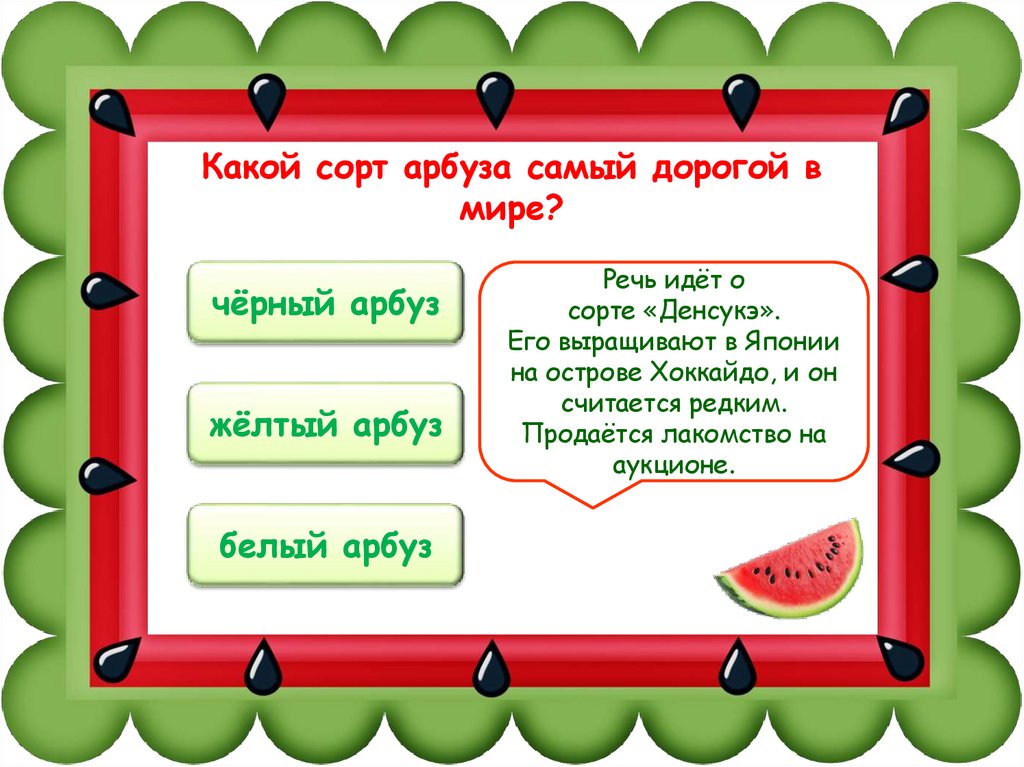 Какой сорт арбуза самый дорогой в мире?

чёрный арбуз

жёлтый арбуз

белый арбуз

Речь идёт о сорте «Денсукэ». Его выращивают в Японии на острове Хоккайдо, и он считается редким. Продаётся лакомство на аукционе.